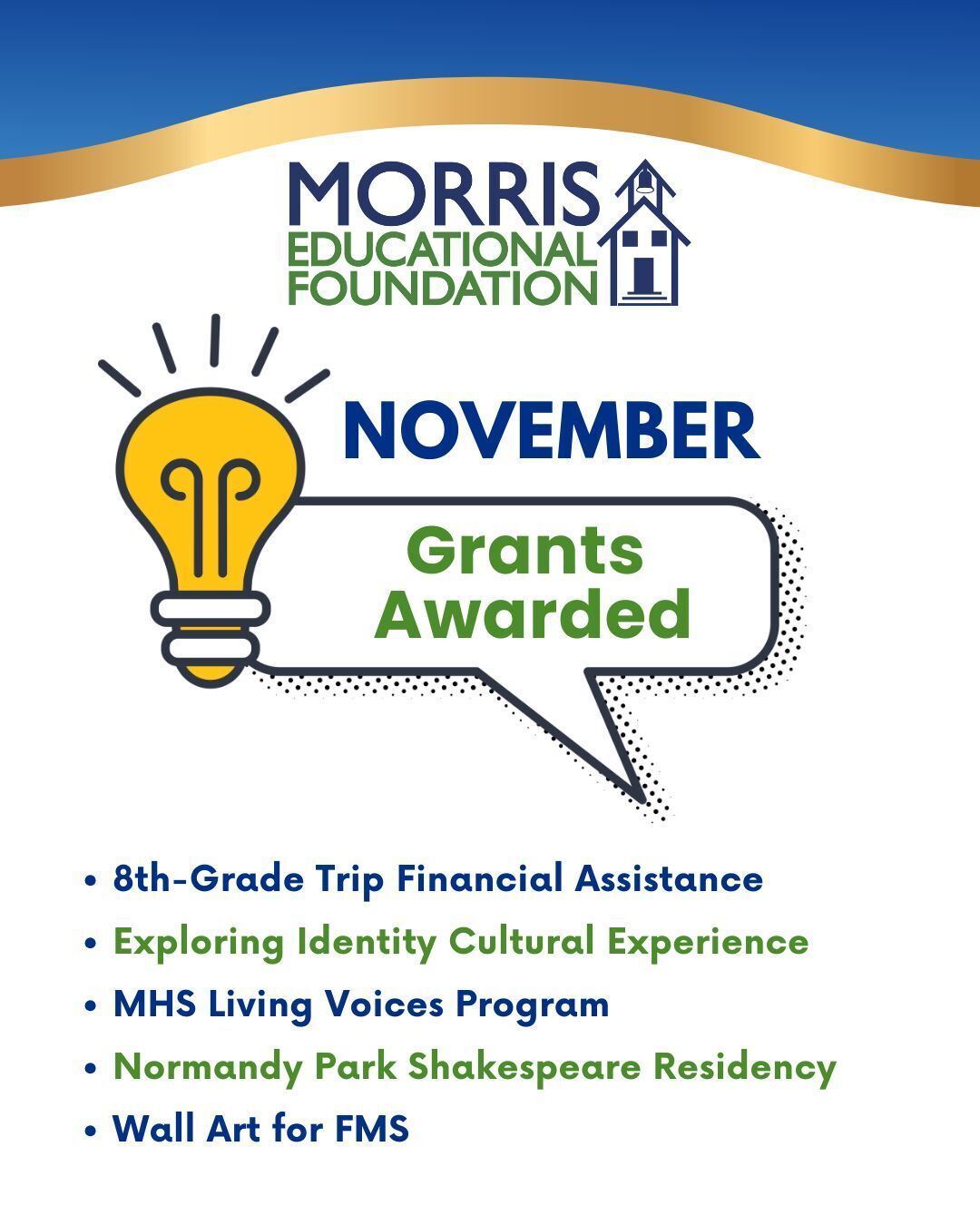 MORRIS
EDUCATIONAL
FOUNDATION

NOVEMBER

Grants
Awarded

• 8th-Grade Trip Financial Assistance
• Exploring Identity Cultural Experience
• MHS Living Voices Program
• Normandy Park Shakespeare Residency
• Wall Art for FMS